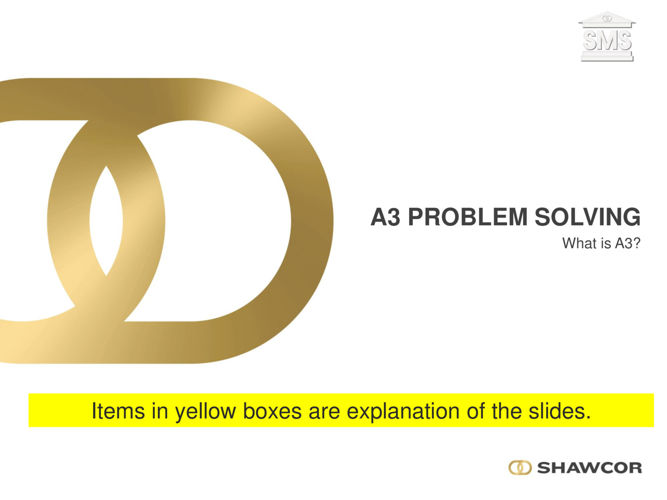 SMS

A3 PROBLEM SOLVING

What is A3?

Items in yellow boxes are explanation of the slides.

SHAWCOR